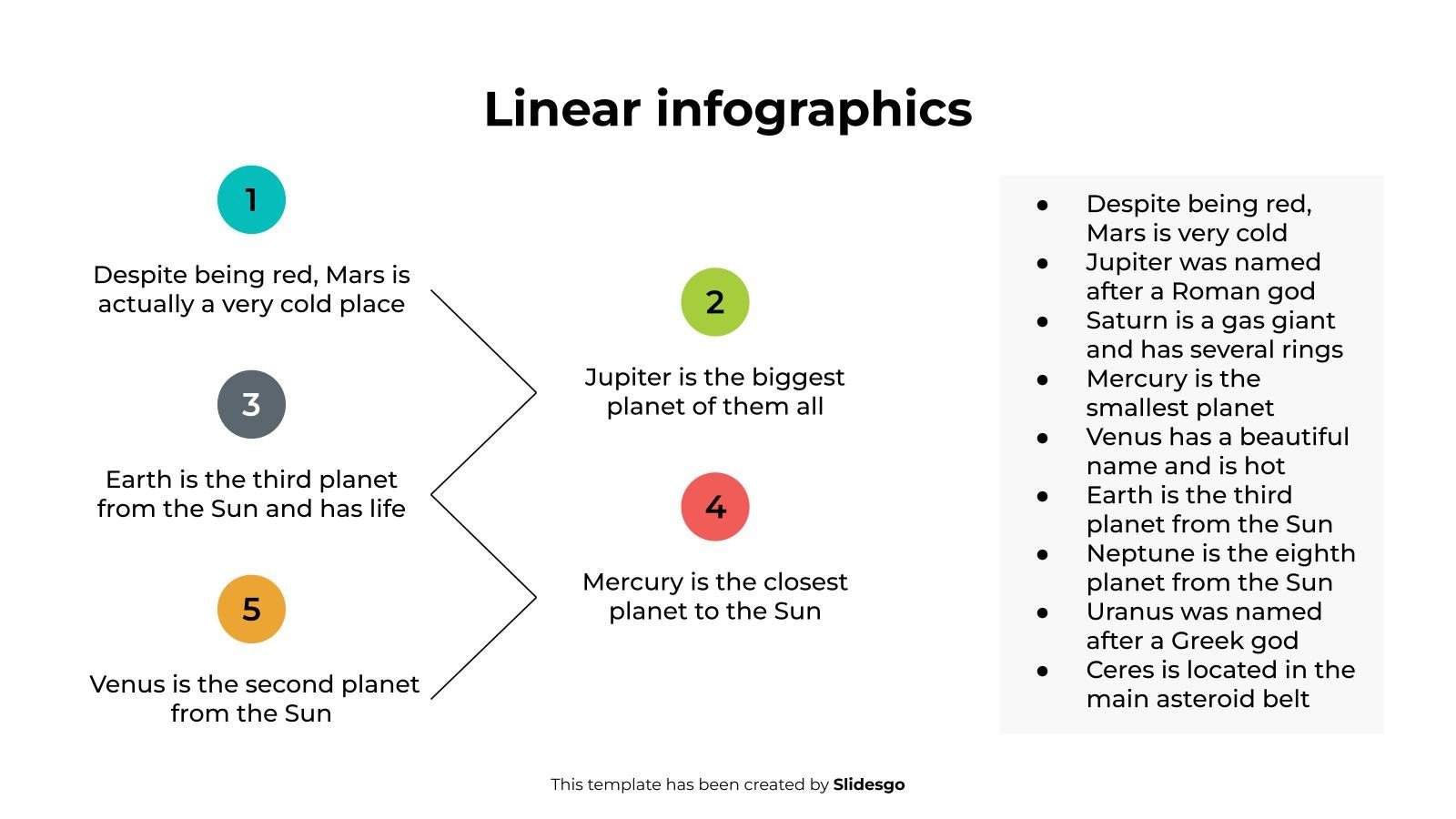 Linear infographics

1

Despite being red, Mars is actually a very cold place

2

Jupiter is the biggest planet of them all

3

Earth is the third planet from the Sun and has life

4

Mercury is the closest planet to the Sun

5

Venus is the second planet from the Sun

- Despite being red, Mars is very cold
- Jupiter was named after a Roman god
- Saturn is a gas giant and has several rings
- Mercury is the smallest planet
- Venus has a beautiful name and is hot
- Earth is the third planet from the Sun
- Neptune is the eighth planet from the Sun
- Uranus was named after a Greek god
- Ceres is located in the main asteroid belt

This template has been created by Slidesgo